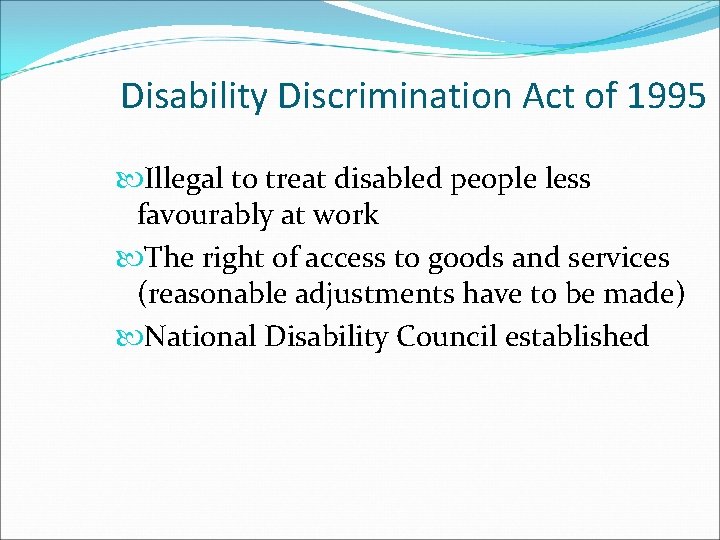 Disability Discrimination Act of 1995

Illegal to treat disabled people less favourably at work

The right of access to goods and services (reasonable adjustments have to be made)

National Disability Council established